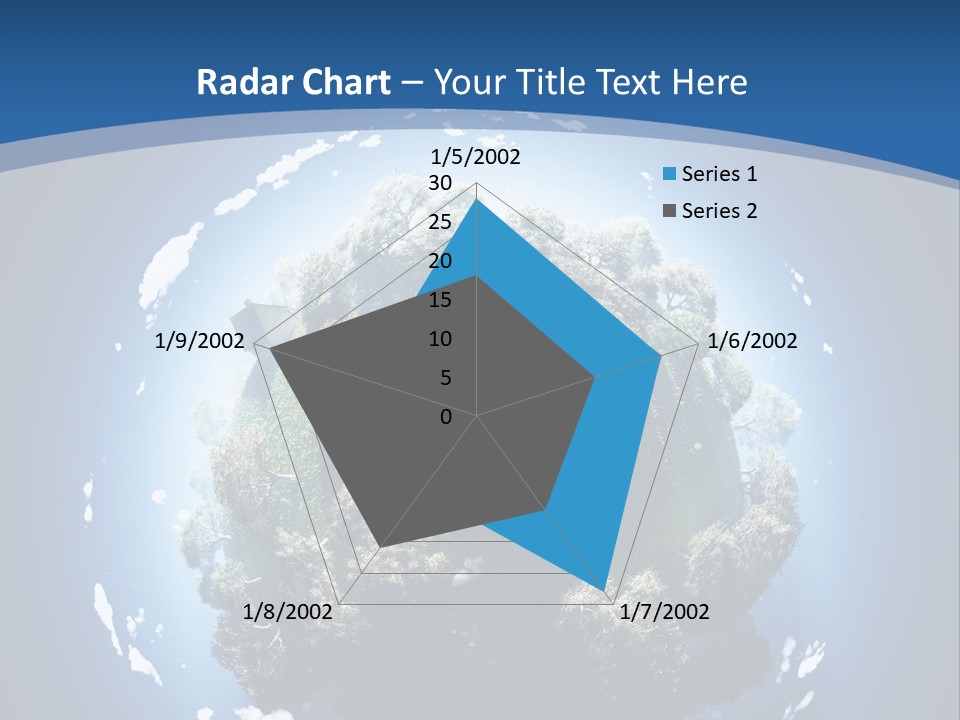 Radar Chart – Your Title Text Here

1/5/2002
30
25
20
15
10
5
0
1/6/2002
1/7/2002
1/8/2002
1/9/2002

Series 1
Series 2